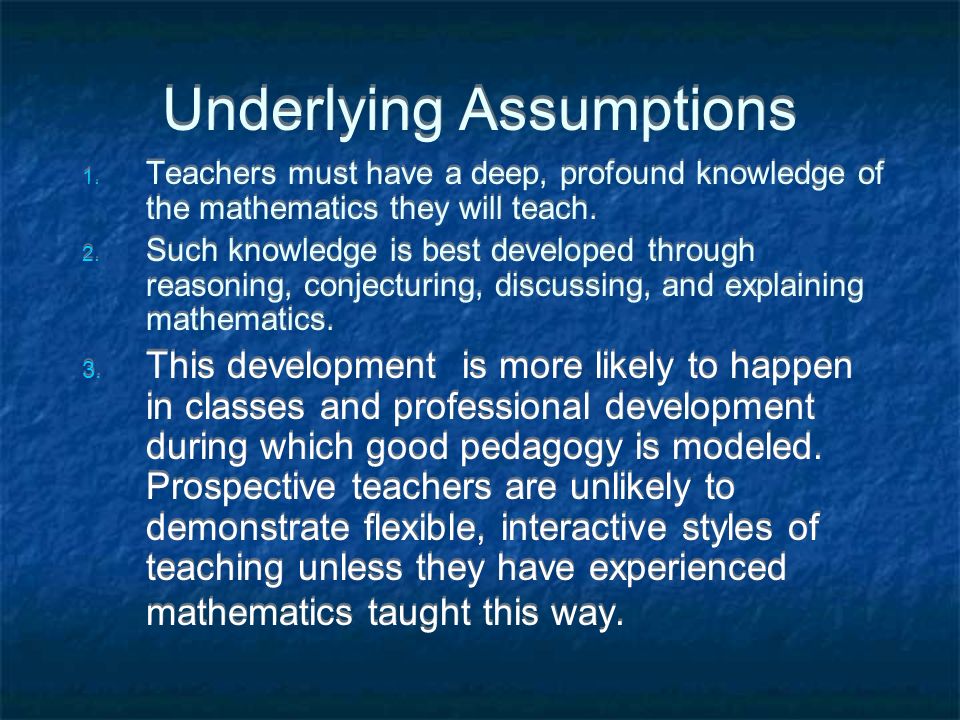 Underlying Assumptions

1. Teachers must have a deep, profound knowledge of the mathematics they will teach.
2. Such knowledge is best developed through reasoning, conjecturing, discussing, and explaining mathematics.
3. This development is more likely to happen in classes and professional development during which good pedagogy is modeled. Prospective teachers are unlikely to demonstrate flexible, interactive styles of teaching unless they have experienced mathematics taught this way.